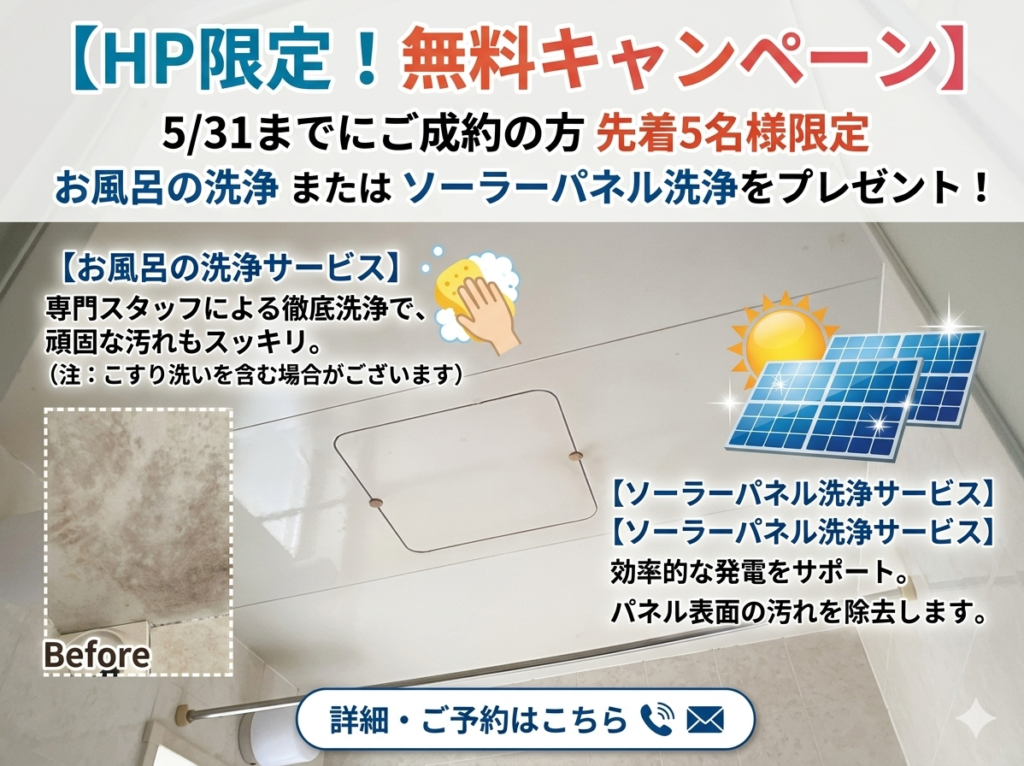 【HP限定！無料キャンペーン】

5/31までにご成約の方 先着5名様限定

お風呂の洗浄 または ソーラーパネル洗浄をプレゼント！

【お風呂の洗浄サービス】
専門スタッフによる徹底洗浄で、頑固な汚れもスッキリ。
（注：こすり洗いを含む場合がございます）

Before

【ソーラーパネル洗浄サービス】
【ソーラーパネル洗浄サービス】
効率的な発電をサポート。
パネル表面の汚れを除去します。

詳細・ご予約はこちら